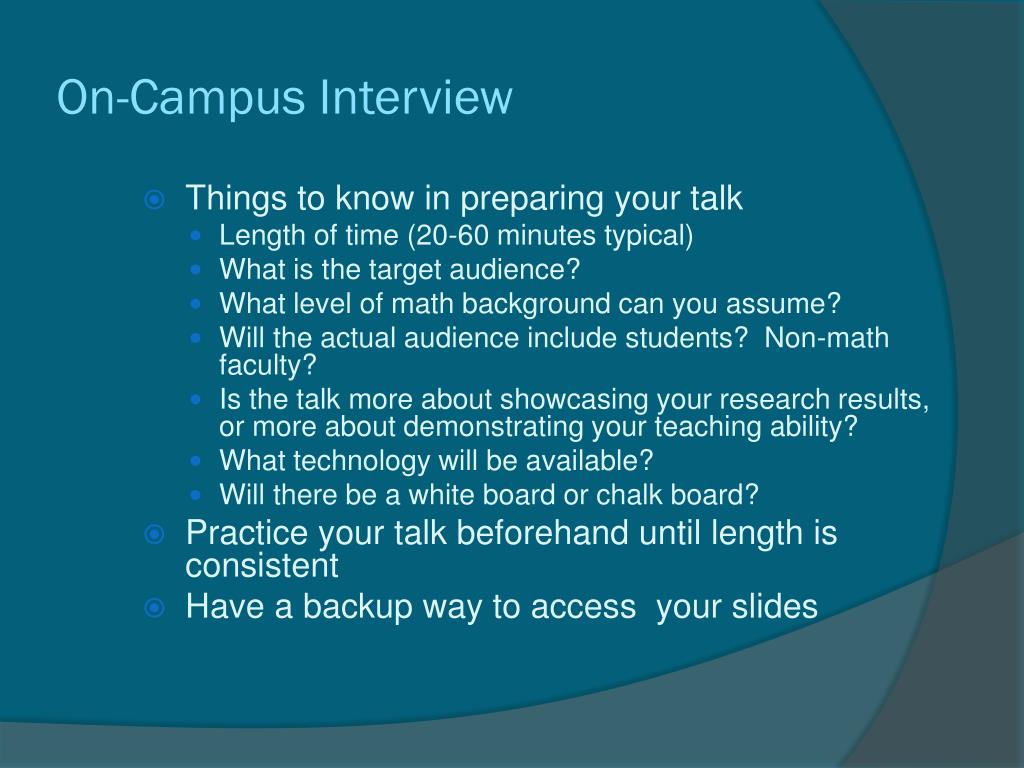 On-Campus Interview

Things to know in preparing your talk
Length of time (20-60 minutes typical)
What is the target audience?
What level of math background can you assume?
Will the actual audience include students?  Non-math faculty?
Is the talk more about showcasing your research results, or more about demonstrating your teaching ability?
What technology will be available?
Will there be a white board or chalk board?
Practice your talk beforehand until length is consistent
Have a backup way to access  your slides